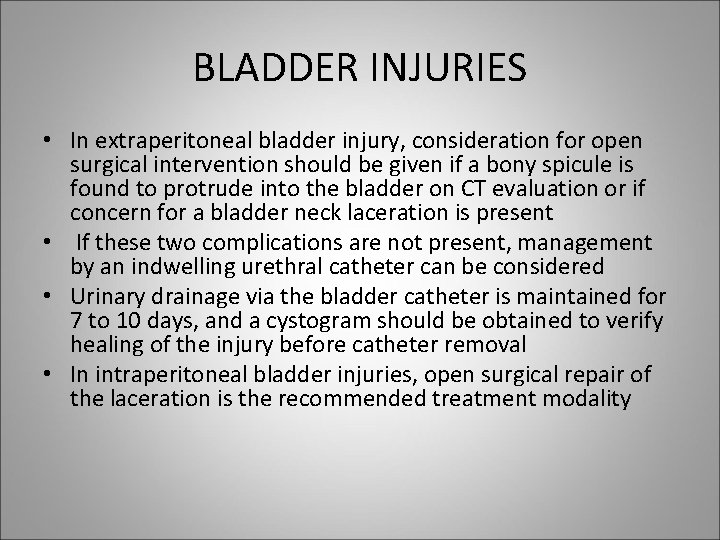 BLADDER INJURIES

• In extraperitoneal bladder injury, consideration for open surgical intervention should be given if a bony spicule is found to protrude into the bladder on CT evaluation or if concern for a bladder neck laceration is present

• If these two complications are not present, management by an indwelling urethral catheter can be considered

• Urinary drainage via the bladder catheter is maintained for 7 to 10 days, and a cystogram should be obtained to verify healing of the injury before catheter removal

• In intraperitoneal bladder injuries, open surgical repair of the laceration is the recommended treatment modality